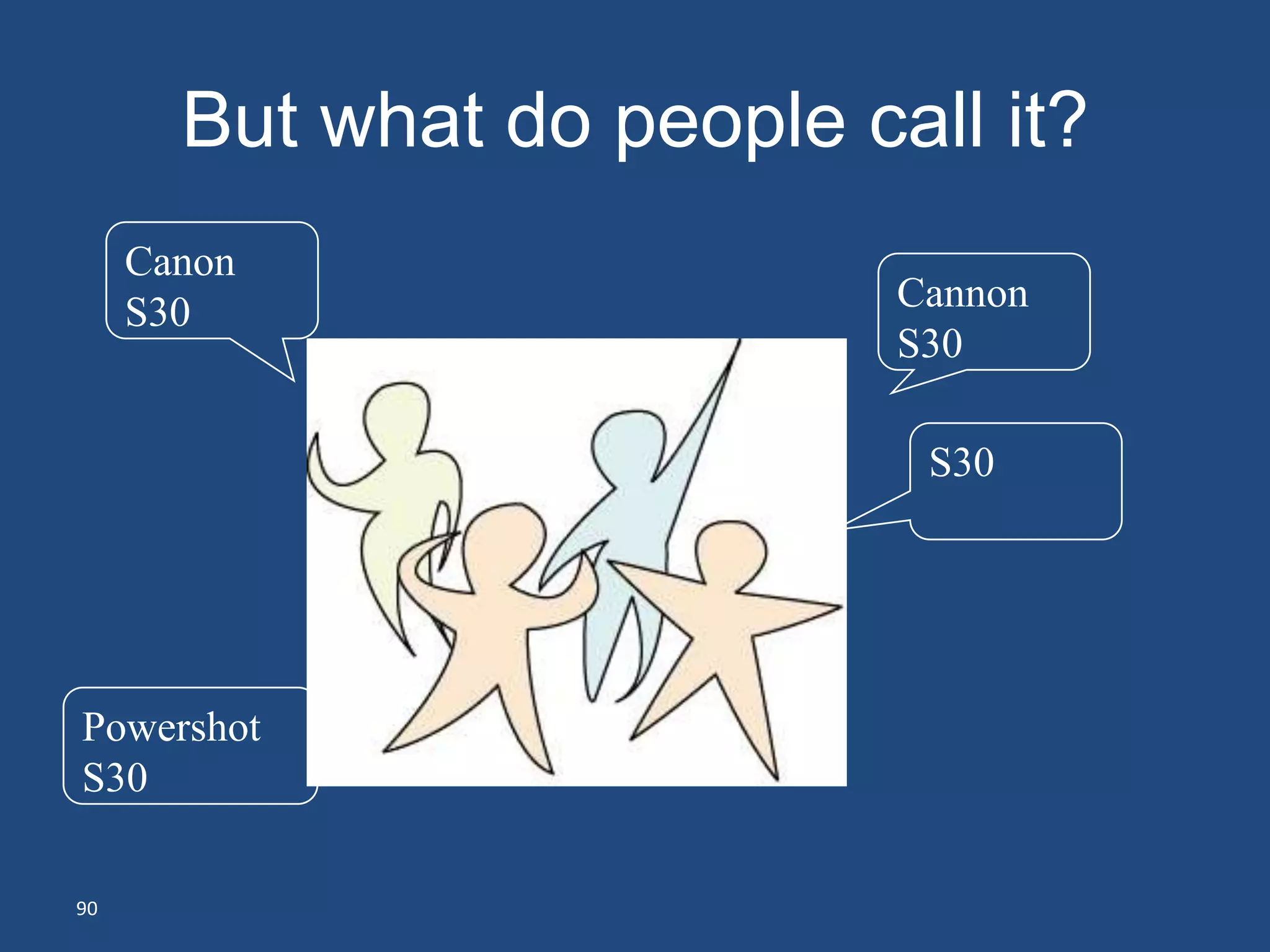 But what do people call it?

Canon S30

Cannon S30

S30

Powershot S30

90